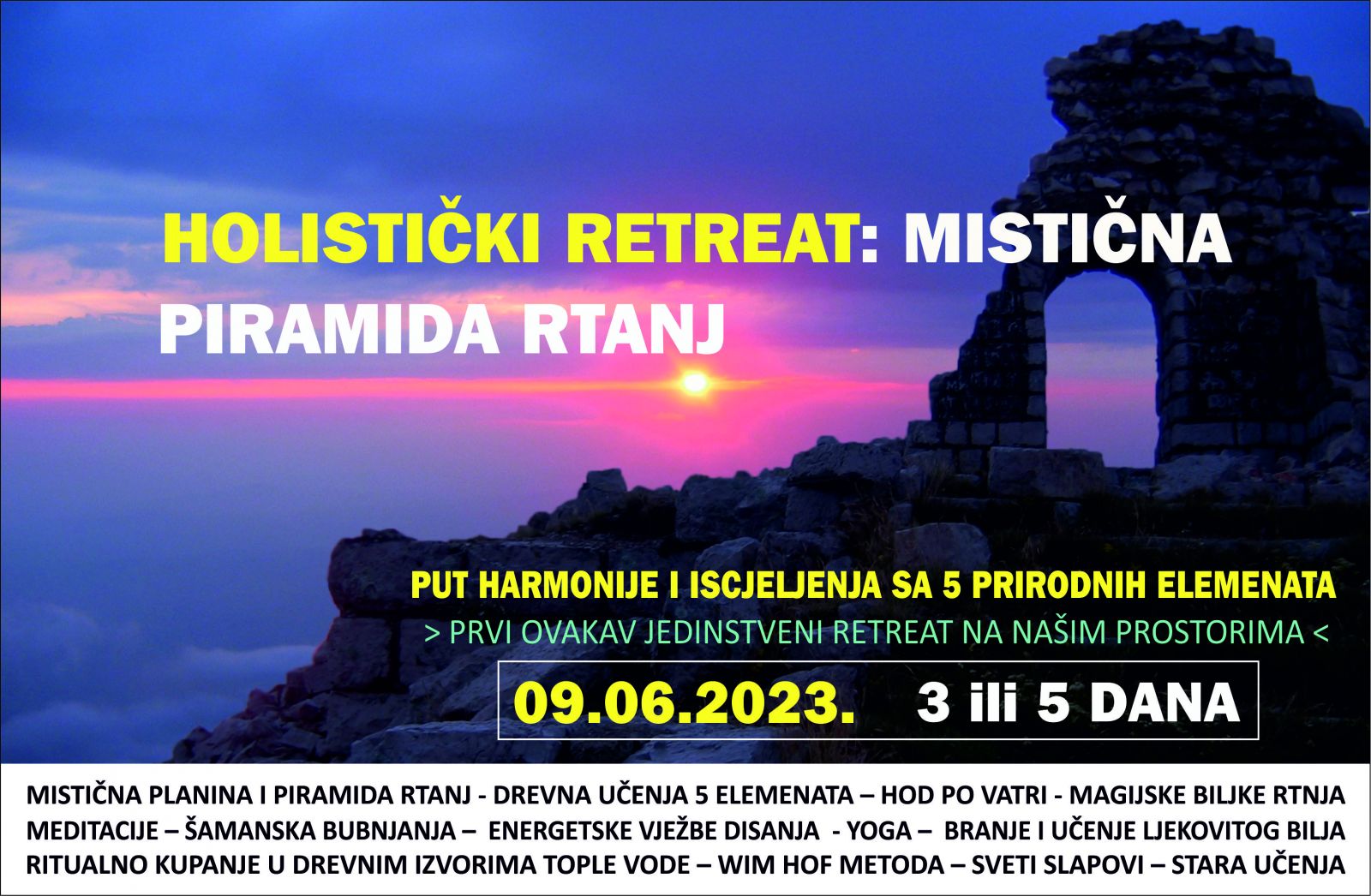 HOLISTIČKI RETREAT: MISTIČNA PIRAMIDA RTANJ

PUT HARMONIJE I ISCJELJENJA SA 5 PRIRODNIH ELEMENATA

> PRVI OVAKAV JEDINSTVENI RETREAT NA NAŠIM PROSTORIMA <

09.06.2023. 3 ili 5 DANA

MISTIČNA PLANINA I PIRAMIDA RTANJ - DREVNA UČENJA 5 ELEMENATA – HOD PO VATRI - MAGIJSKE BILJKE RTNJA
MEDITACIJE – ŠAMANSKA BUBNJANJA – ENERGETSKE VJEŽBE DISANJA - YOGA – BRANJE I UČENJE LJEKOVITOG BILJA
RITUALNO KUPANJE U DREVNIM IZVORIMA TOPLE VODE – WIM HOF METODA – SVETI SLAPOVI – STARA UČENJA